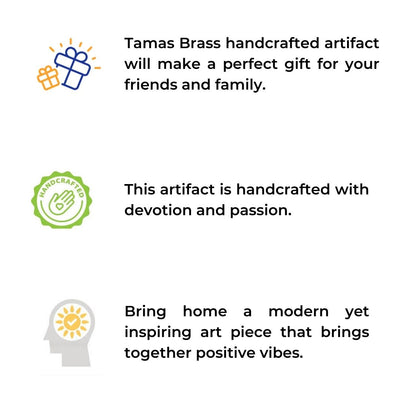 Tamas Brass handcrafted artifact will make a perfect gift for your friends and family.

HANDCRAFTED

This artifact is handcrafted with devotion and passion.

Bring home a modern yet inspiring art piece that brings together positive vibes.